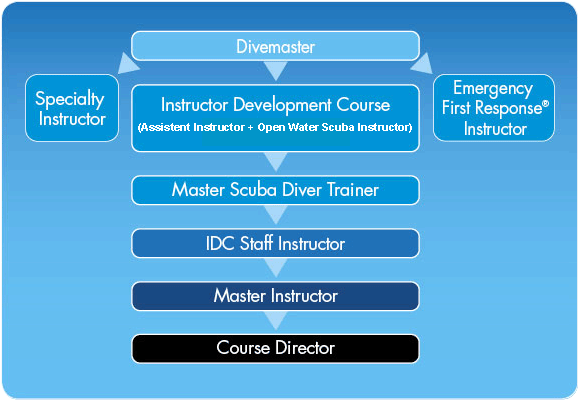 Divemaster

Specialty Instructor

Instructor Development Course
(Assistent Instructor + Open Water Scuba Instructor)

Emergency First Response® Instructor

Master Scuba Diver Trainer

IDC Staff Instructor

Master Instructor

Course Director